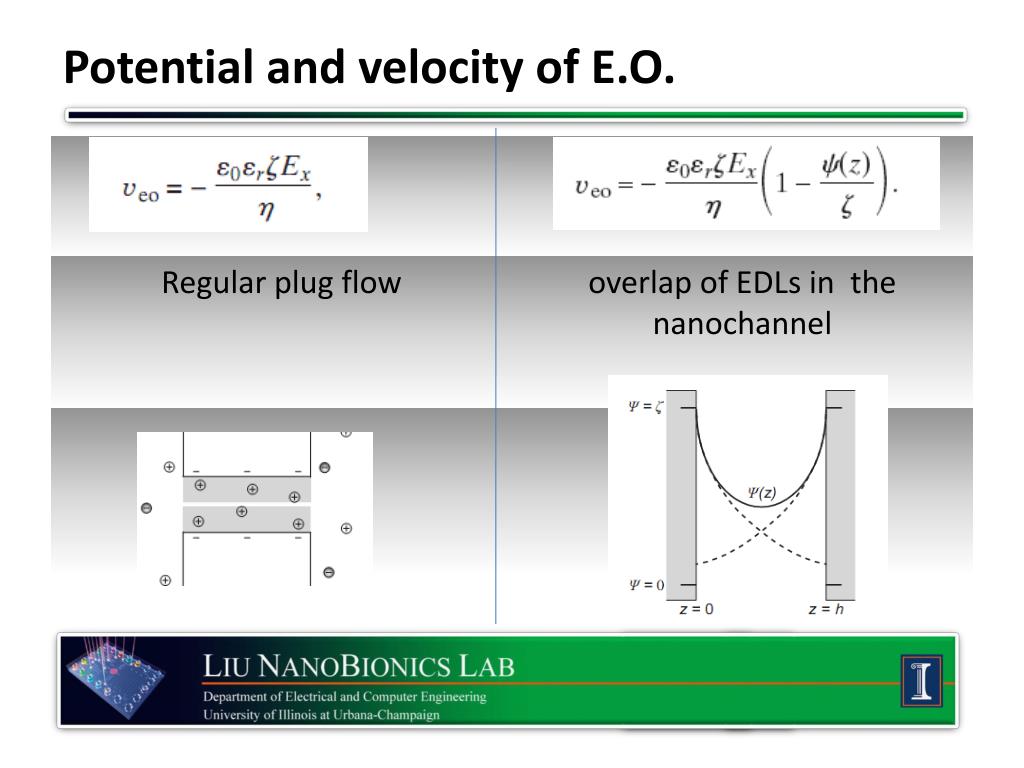 Potential and velocity of E.O.

$v_{eo} = -\frac{\varepsilon_0 \varepsilon_r \zeta E_x}{\eta},$

Regular plug flow

$v_{eo} = -\frac{\varepsilon_0 \varepsilon_r \zeta E_x}{\eta}\left(1 - \frac{\psi(z)}{\zeta}\right).$

overlap of EDLs in the nanochannel

$\Psi = \zeta$
$\Psi(z)$
$\Psi = 0$
$z = 0$
$z = h$

LIU NANOBIONICS LAB
Department of Electrical and Computer Engineering
University of Illinois at Urbana-Champaign